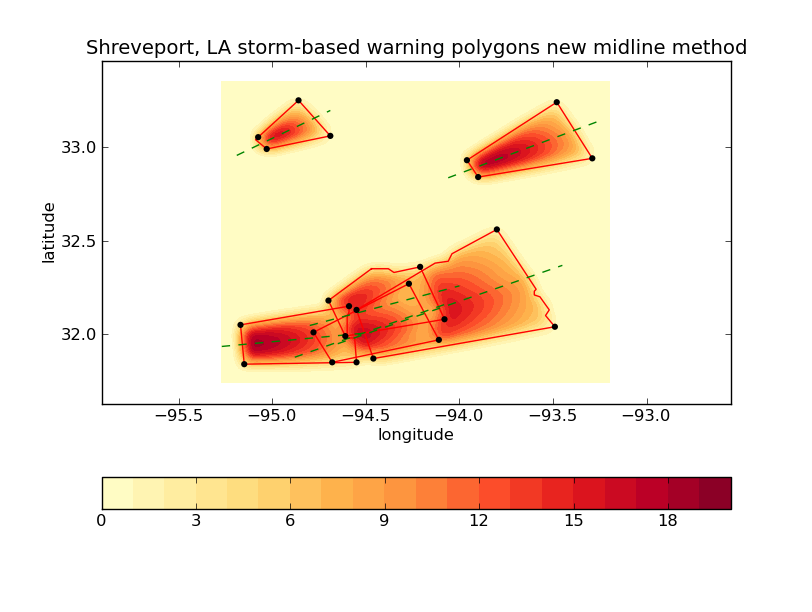 Shreveport, LA storm-based warning polygons new midline method

latitude

33.0
32.5
32.0

−95.5 −95.0 −94.5 −94.0 −93.5 −93.0

longitude

0 3 6 9 12 15 18